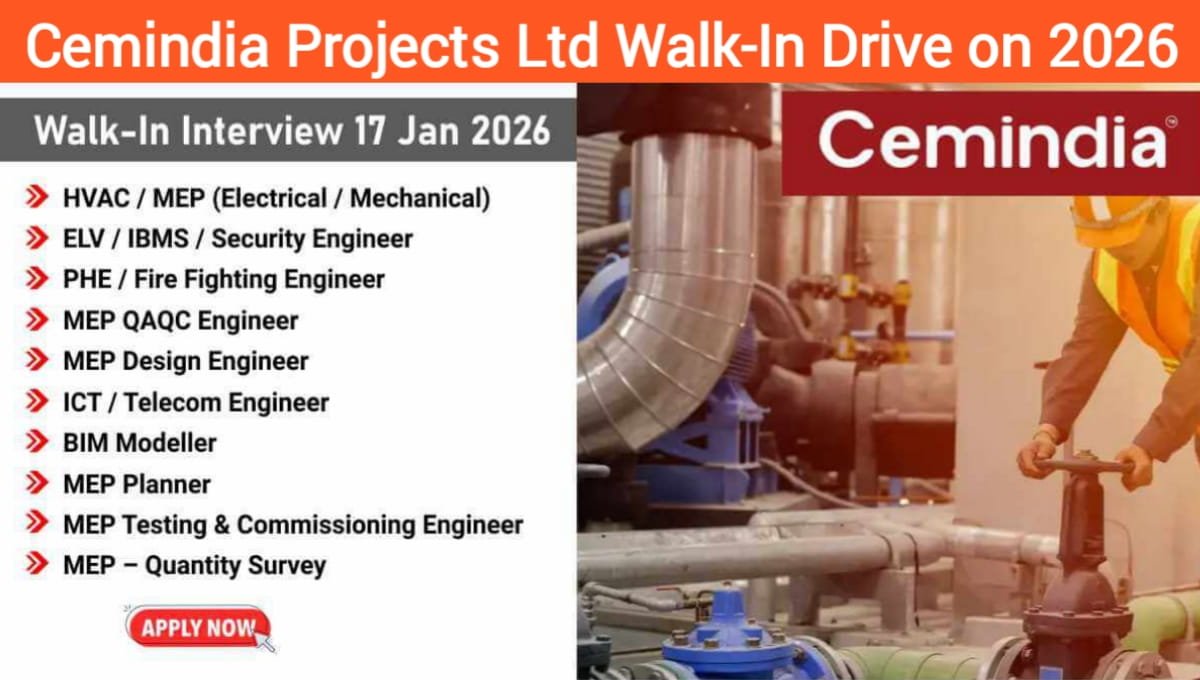 Cemindia Projects Ltd Walk-In Drive on 2026

Walk-In Interview 17 Jan 2026

Cemindia™

HVAC / MEP (Electrical / Mechanical)
ELV / IBMS / Security Engineer
PHE / Fire Fighting Engineer
MEP QAQC Engineer
MEP Design Engineer
ICT / Telecom Engineer
BIM Modeller
MEP Planner
MEP Testing & Commissioning Engineer
MEP – Quantity Survey

APPLY NOW